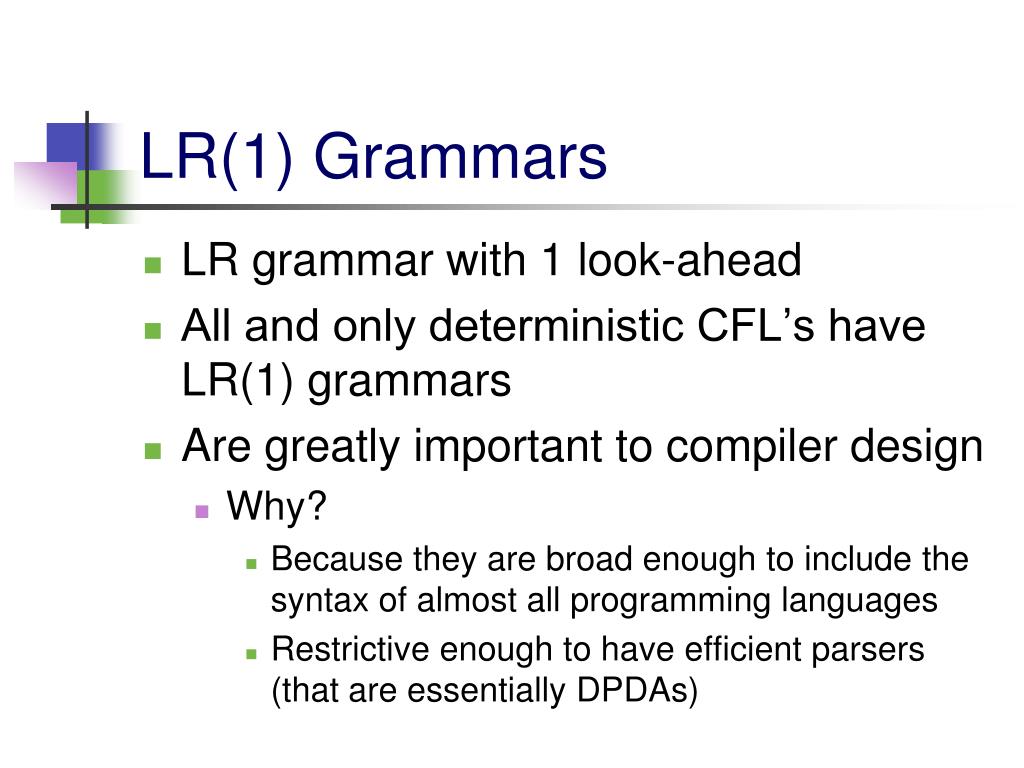 LR(1) Grammars

- LR grammar with 1 look-ahead
- All and only deterministic CFL’s have LR(1) grammars
- Are greatly important to compiler design
  - Why?
    - Because they are broad enough to include the syntax of almost all programming languages
    - Restrictive enough to have efficient parsers (that are essentially DPDAs)